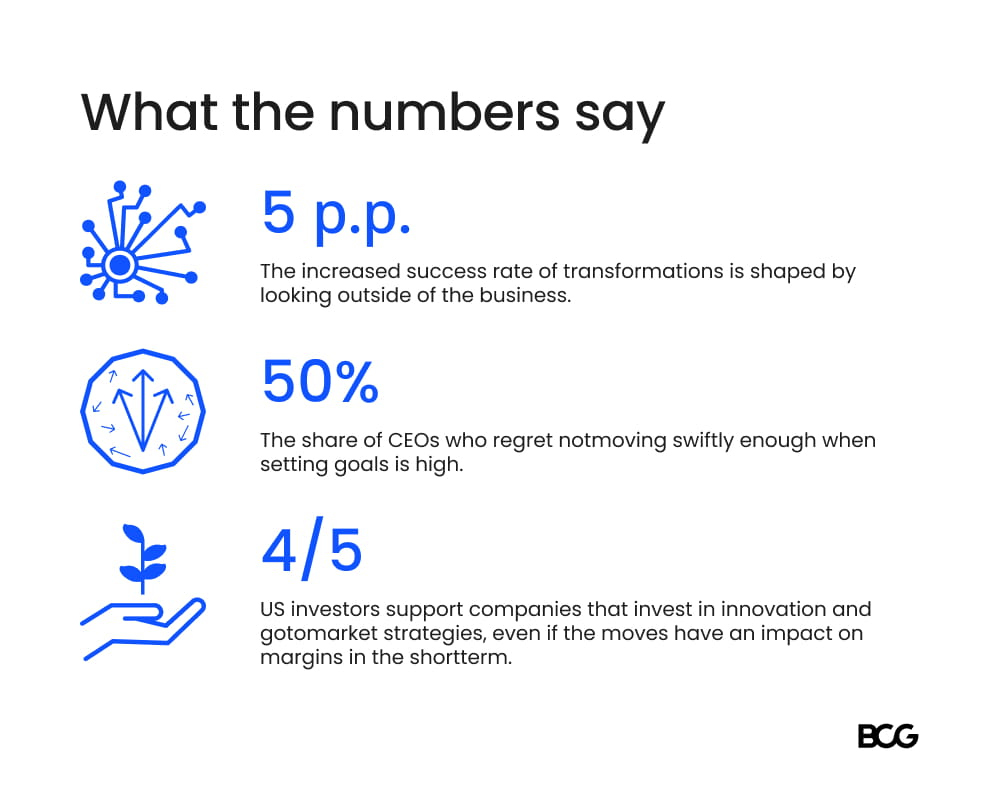 What the numbers say

5 p.p.

The increased success rate of transformations is shaped by looking outside of the business.

50%

The share of CEOs who regret notmoving swiftly enough when setting goals is high.

4/5

US investors support companies that invest in innovation and gotomarket strategies, even if the moves have an impact on margins in the shortterm.

BCG